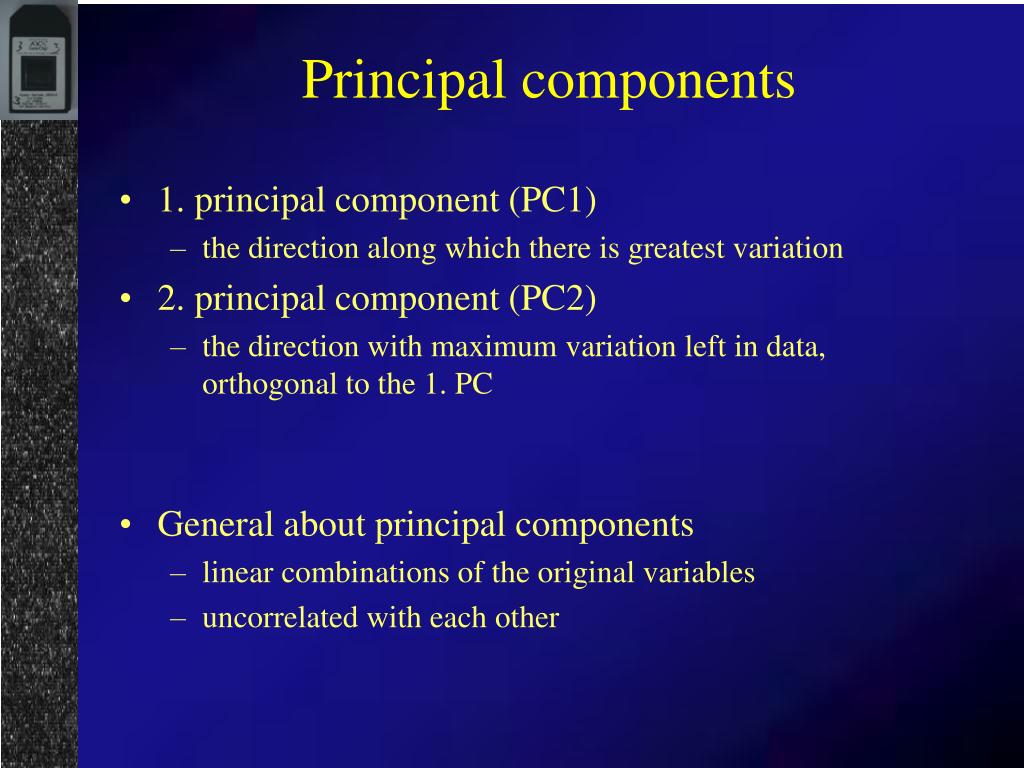 Principal components

• 1. principal component (PC1)
– the direction along which there is greatest variation
• 2. principal component (PC2)
– the direction with maximum variation left in data, orthogonal to the 1. PC

• General about principal components
– linear combinations of the original variables
– uncorrelated with each other